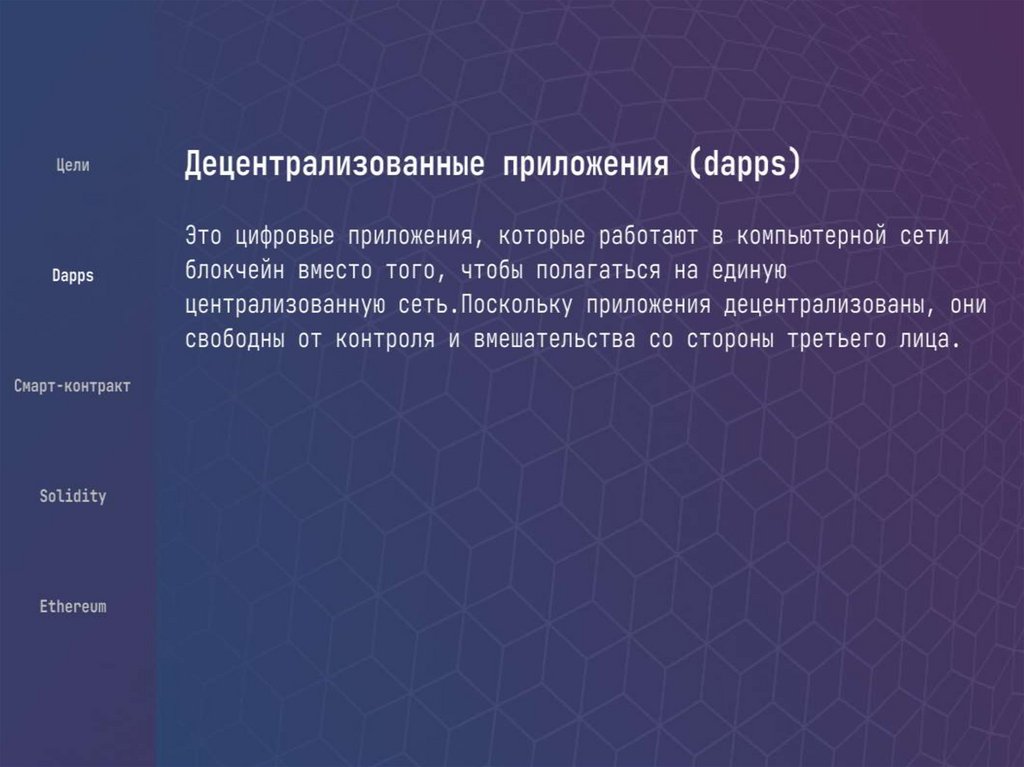 Цели

Dapps

Смарт-контракт

Solidity

Ethereum

Децентрализованные приложения (dapps)

Это цифровые приложения, которые работают в компьютерной сети блокчейн вместо того, чтобы полагаться на единую централизованную сеть.Поскольку приложения децентрализованы, они свободны от контроля и вмешательства со стороны третьего лица.